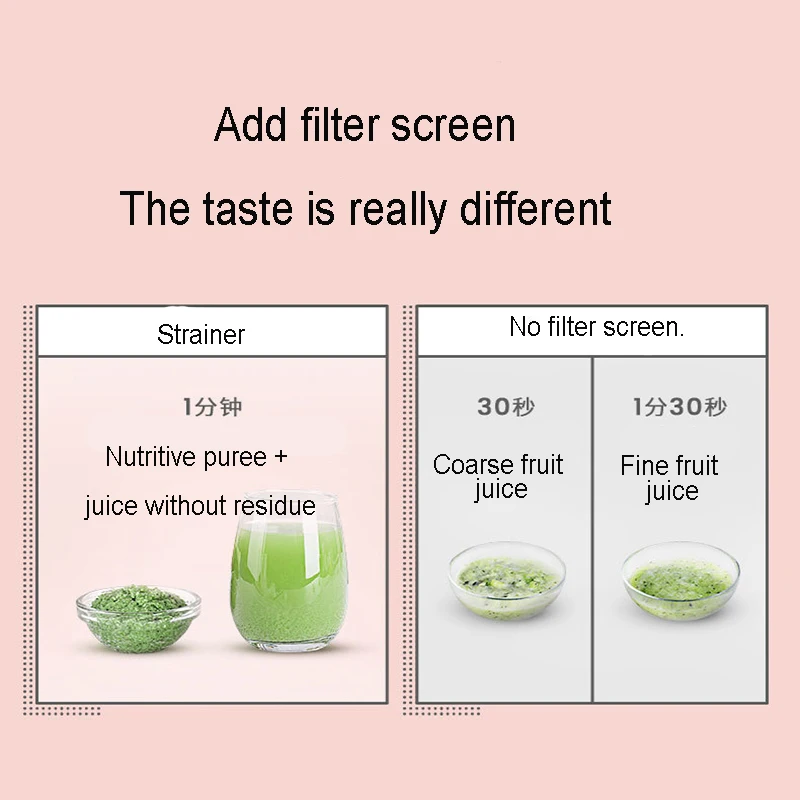 Add filter screen

The taste is really different

Strainer

1分钟

Nutritive puree +

juice without residue

No filter screen.

30秒

Coarse fruit juice

1分30秒

Fine fruit juice